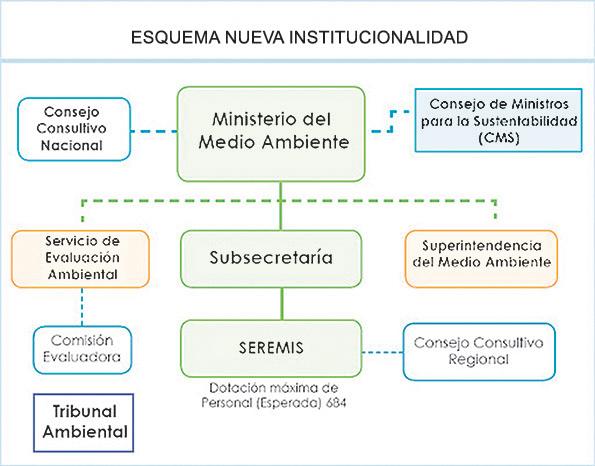 ESQUEMA NUEVA INSTITUCIONALIDAD

Consejo Consultivo Nacional

Ministerio del Medio Ambiente

Consejo de Ministros para la Sustentabilidad (CMS)

Servicio de Evaluación Ambiental

Subsecretaría

Superintendencia del Medio Ambiente

Comisión Evaluadora

SEREMIS

Consejo Consultivo Regional

Dotación máxima de Personal (Esperada) 684

Tribunal Ambiental